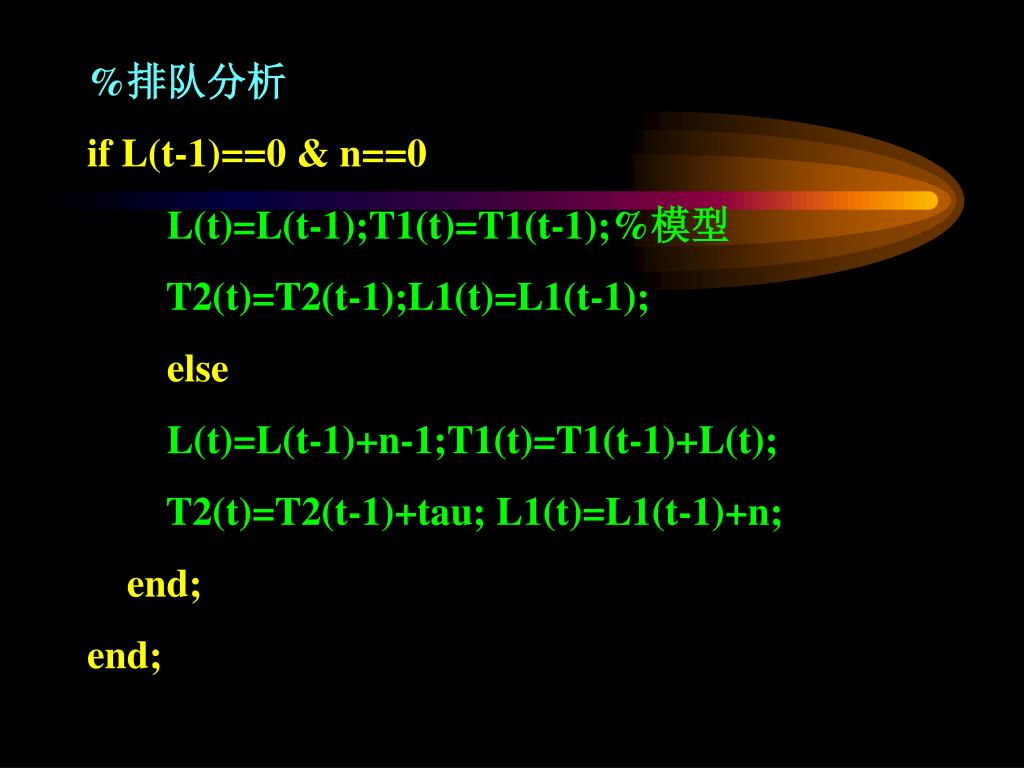 %排队分析

if L(t-1)==0 & n==0

L(t)=L(t-1);T1(t)=T1(t-1);%模型

T2(t)=T2(t-1);L1(t)=L1(t-1);

else

L(t)=L(t-1)+n-1;T1(t)=T1(t-1)+L(t);

T2(t)=T2(t-1)+tau; L1(t)=L1(t-1)+n;

end;

end;